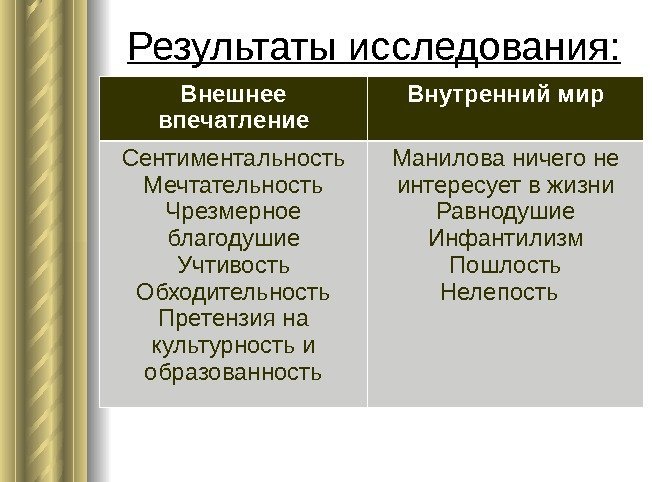 Результаты исследования:

| Внешнее впечатление | Внутренний мир |
|---|---|
| Сентиментальность Мечтательность Чрезмерное благодушие Учтивость Обходительность Претензия на культурность и образованность | Манилова ничего не интересует в жизни Равнодушие Инфантилизм Пошлость Нелепость |